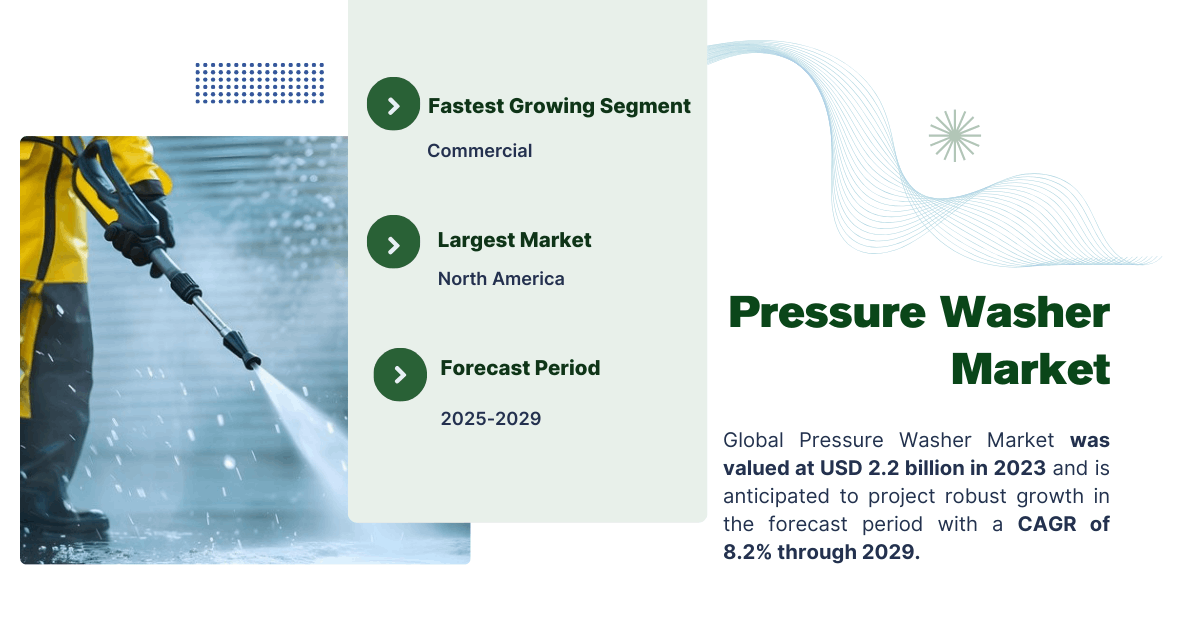 Fastest Growing Segment

Commercial

Largest Market

North America

Forecast Period

2025-2029

Pressure Washer Market

Global Pressure Washer Market was valued at USD 2.2 billion in 2023 and is anticipated to project robust growth in the forecast period with a CAGR of 8.2% through 2029.